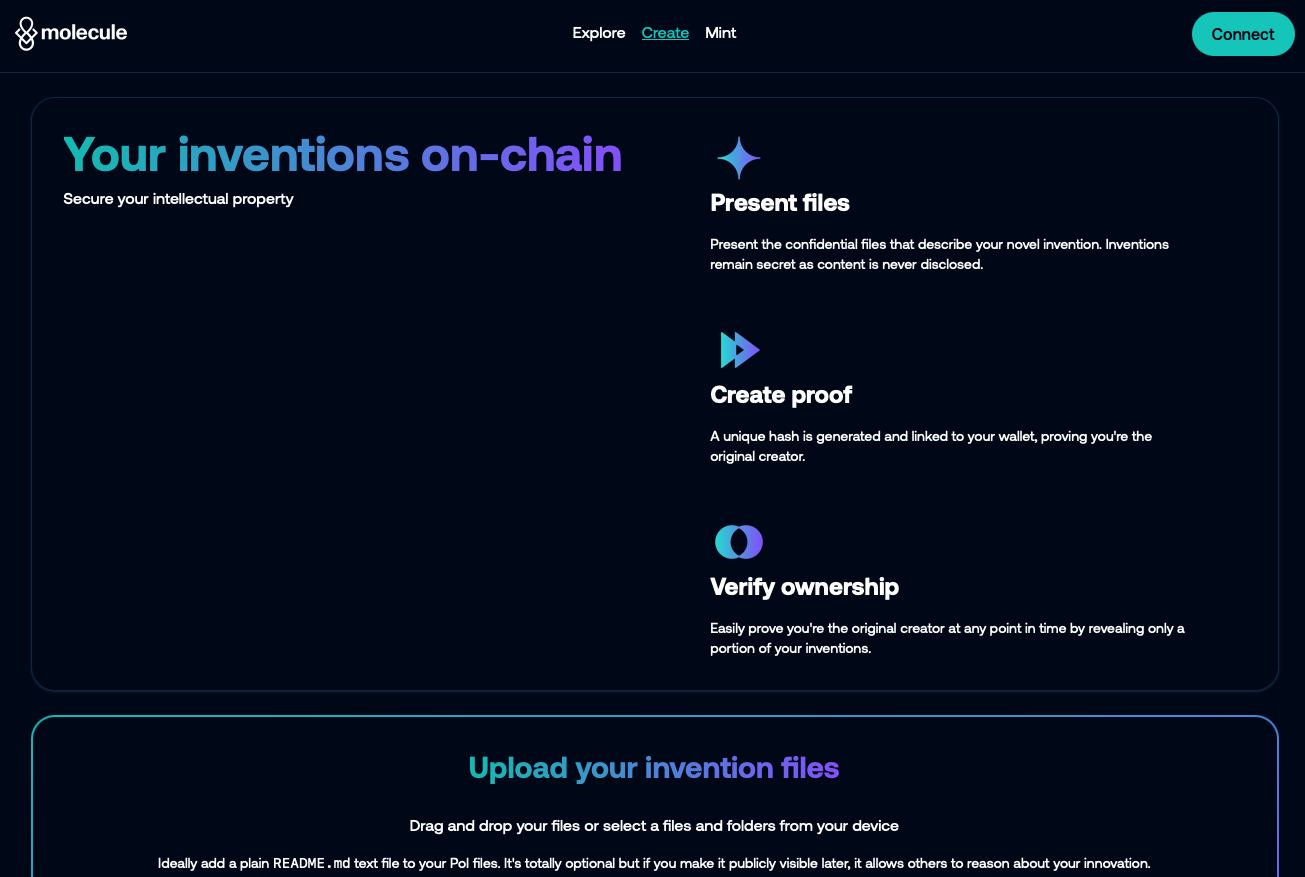 molecule

Explore Create Mint

Connect

Your inventions on-chain

Secure your intellectual property

Present files

Present the confidential files that describe your novel invention. Inventions remain secret as content is never disclosed.

Create proof

A unique hash is generated and linked to your wallet, proving you're the original creator.

Verify ownership

Easily prove you're the original creator at any point in time by revealing only a portion of your inventions.

Upload your invention files

Drag and drop your files or select a files and folders from your device

Ideally add a plain README.md text file to your PoI files. It's totally optional but if you make it publicly visible later, it allows others to reason about your innovation.